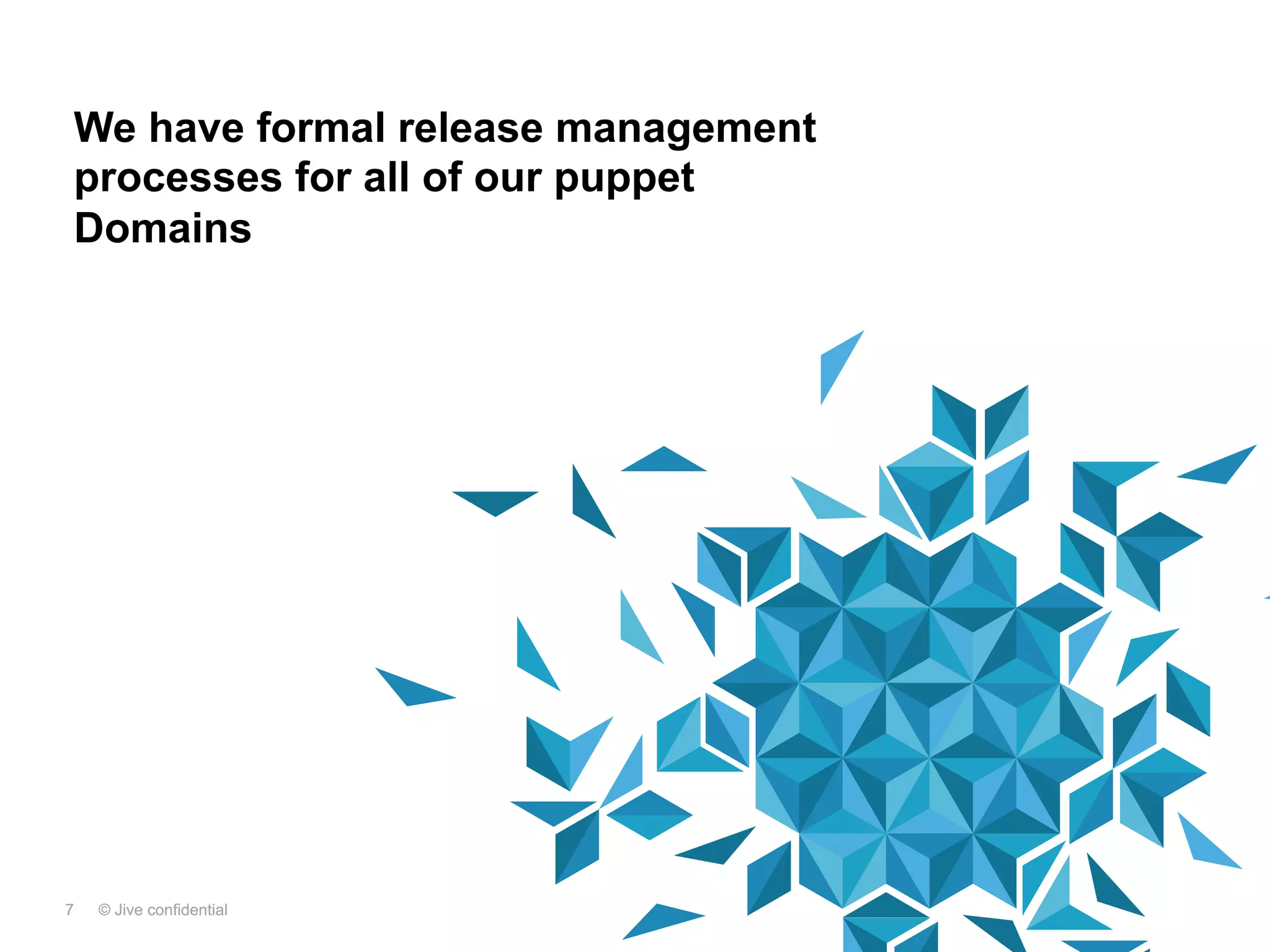 We have formal release management processes for all of our puppet Domains

7 © Jive confidential